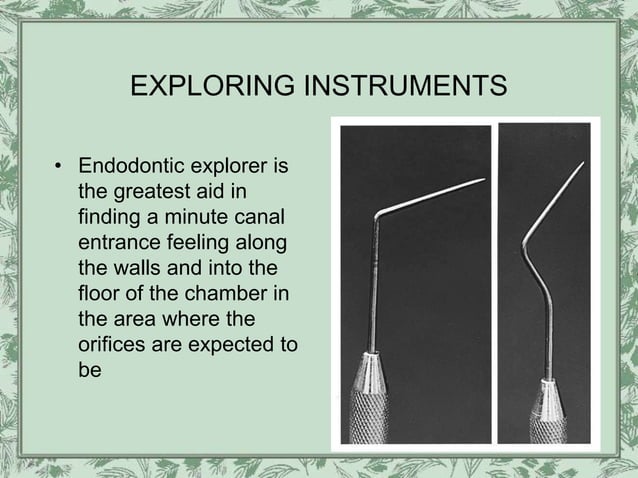 EXPLORING INSTRUMENTS

• Endodontic explorer is the greatest aid in finding a minute canal entrance feeling along the walls and into the floor of the chamber in the area where the orifices are expected to be